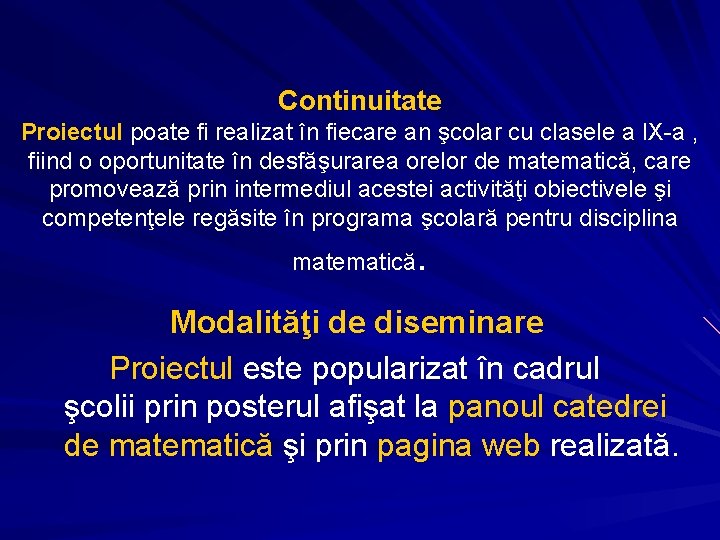 Continuitate

Proiectul poate fi realizat în fiecare an şcolar cu clasele a IX-a , fiind o oportunitate în desfăşurarea orelor de matematică, care promovează prin intermediul acestei activităţi obiectivele şi competenţele regăsite în programa şcolară pentru disciplina matematică.

Modalităţi de diseminare

Proiectul este popularizat în cadrul şcolii prin posterul afişat la panoul catedrei de matematică şi prin pagina web realizată.